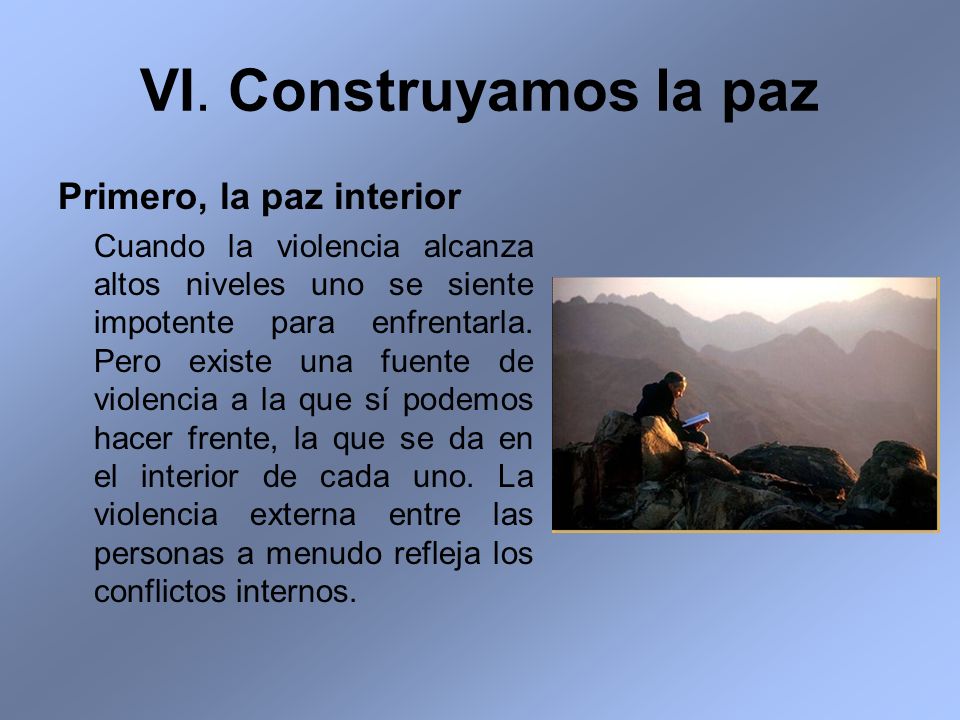 VI. Construyamos la paz

Primero, la paz interior

Cuando la violencia alcanza altos niveles uno se siente impotente para enfrentarla. Pero existe una fuente de violencia a la que sí podemos hacer frente, la que se da en el interior de cada uno. La violencia externa entre las personas a menudo refleja los conflictos internos.